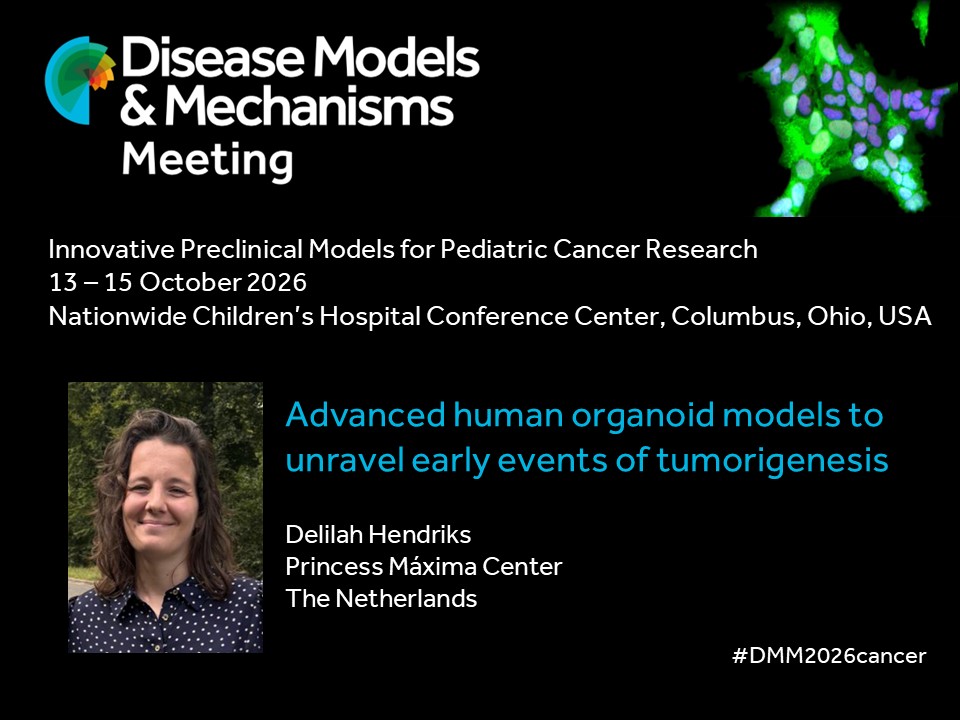 Disease Models & Mechanisms Meeting

Innovative Preclinical Models for Pediatric Cancer Research
13 – 15 October 2026
Nationwide Children's Hospital Conference Center, Columbus, Ohio, USA

Advanced human organoid models to unravel early events of tumorigenesis

Delilah Hendriks
Princess Máxima Center
The Netherlands

#DMM2026cancer